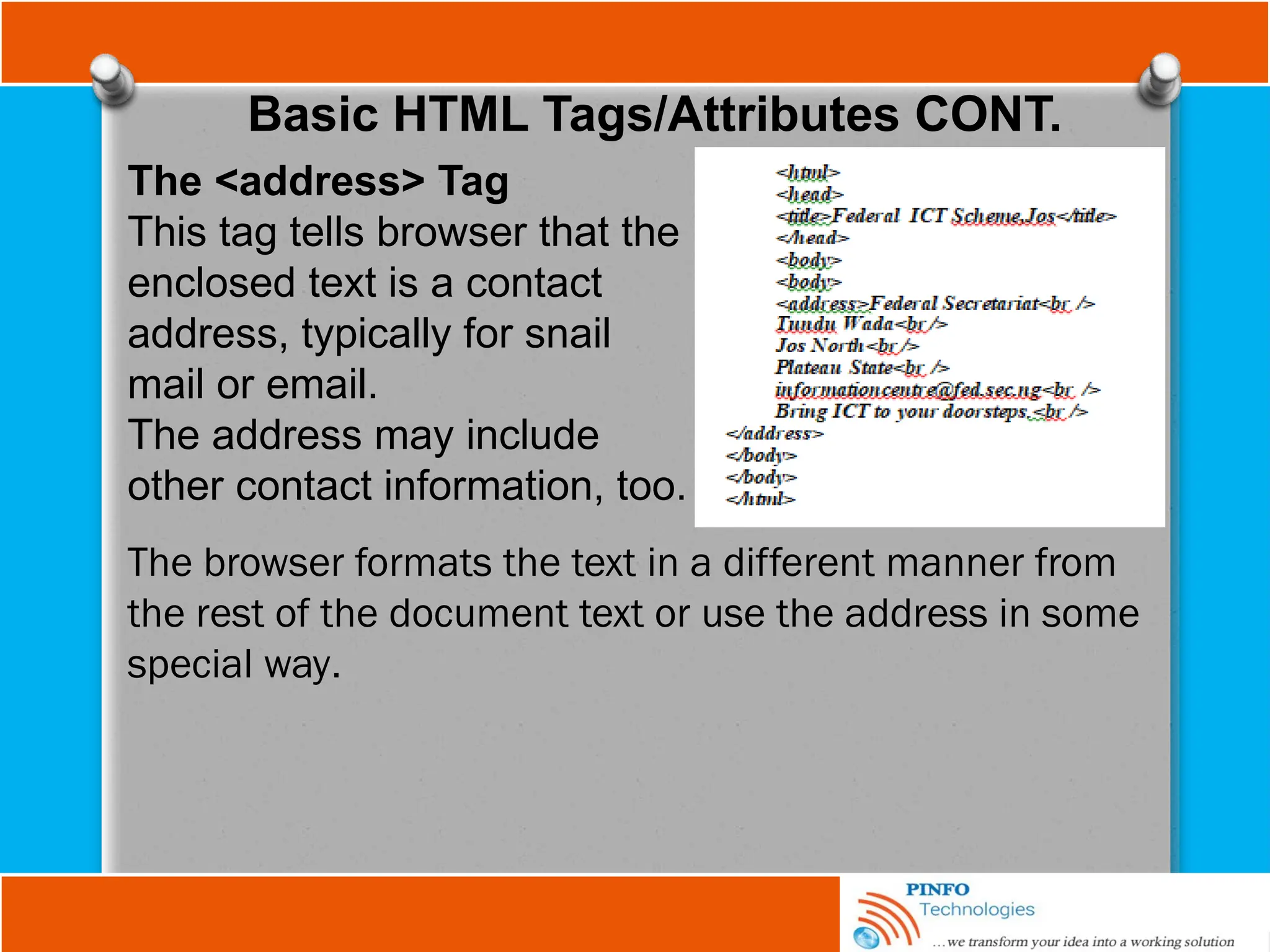 Basic HTML Tags/Attributes CONT.

The <address> Tag
This tag tells browser that the enclosed text is a contact address, typically for snail mail or email.
The address may include other contact information, too.

<html>
<head>
<title>Federal ICT Scheme,Jos</title>
</head>
<body>
<body>
<address>Federal Secretariat<br />
Tundu Wada<br />
Jos North<br />
Plateau State<br />
informationcentre@fed.sec.ng<br />
Bring ICT to your doorsteps.<br />
</address>
</body>
</body>
</html>

The browser formats the text in a different manner from the rest of the document text or use the address in some special way.

PINFO
Technologies
...we transform your idea into a working solution